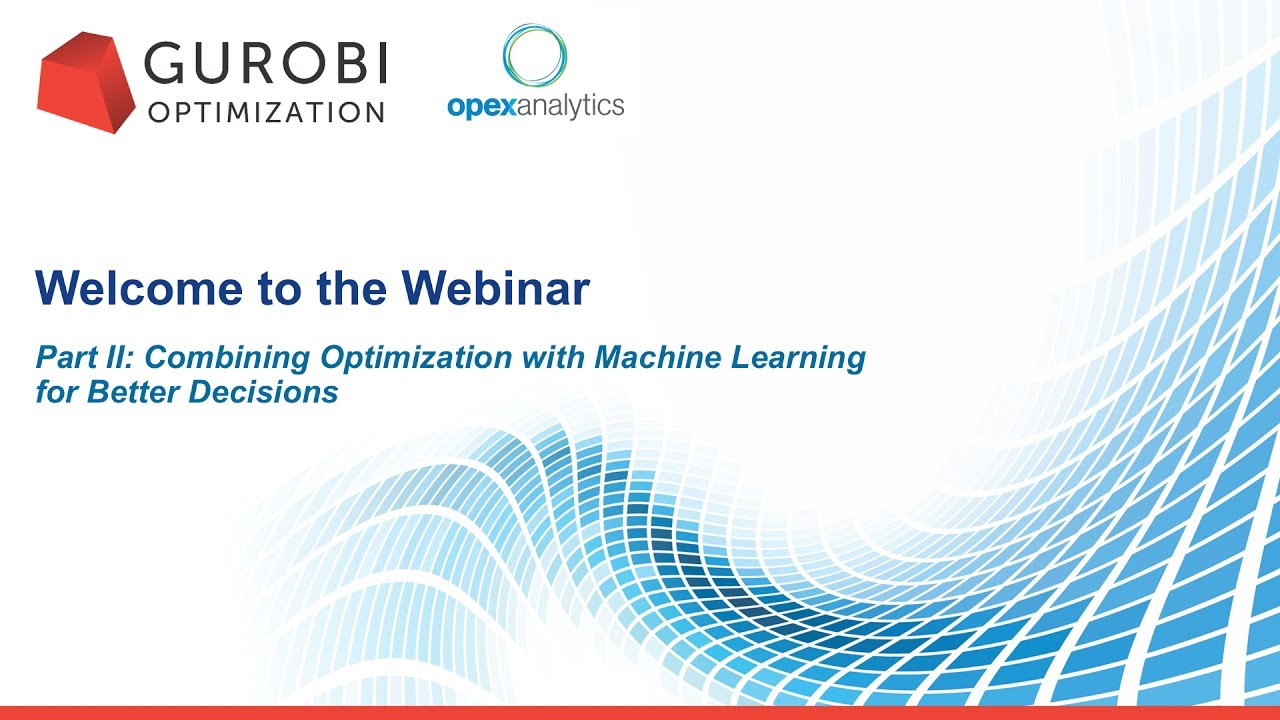 GUROBI OPTIMIZATION

opexanalytics

Welcome to the Webinar

Part II: Combining Optimization with Machine Learning for Better Decisions